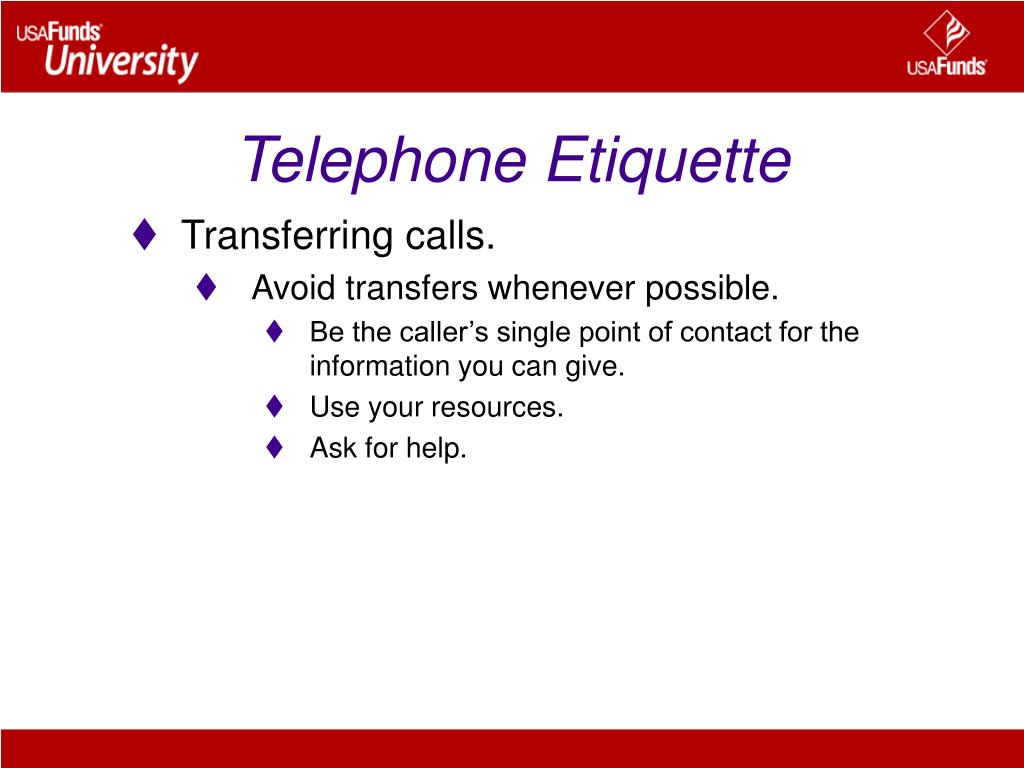 USAFunds University

USAFunds

Telephone Etiquette

♦ Transferring calls.
♦ Avoid transfers whenever possible.
♦ Be the caller’s single point of contact for the information you can give.
♦ Use your resources.
♦ Ask for help.